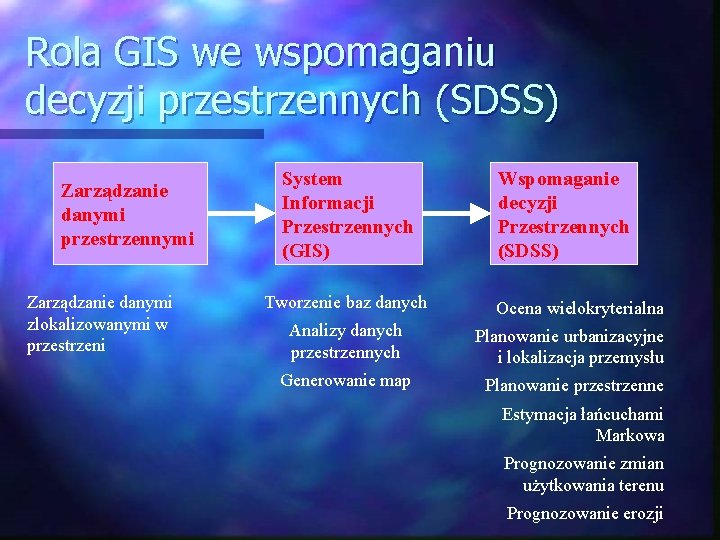 Rola GIS we wspomaganiu decyzji przestrzennych (SDSS)

Zarządzanie danymi przestrzennymi

System Informacji Przestrzennych (GIS)

Wspomaganie decyzji Przestrzennych (SDSS)

Zarządzanie danymi zlokalizowanymi w przestrzeni

Tworzenie baz danych

Analizy danych przestrzennych

Generowanie map

Ocena wielokryterialna

Planowanie urbanizacyjne i lokalizacja przemysłu

Planowanie przestrzenne

Estymacja łańcuchami Markowa

Prognozowanie zmian użytkowania terenu

Prognozowanie erozji